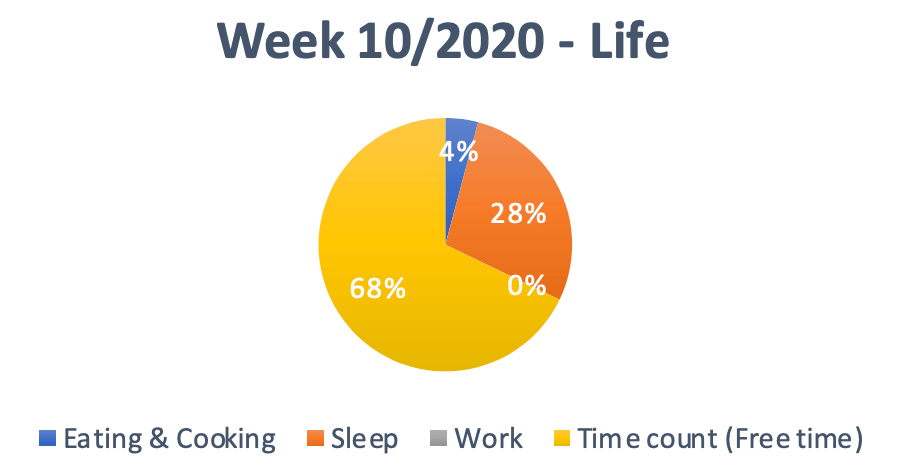 Week 10/2020 - Life

4%

28%

0%

68%

Eating & Cooking Sleep Work Time count (Free time)